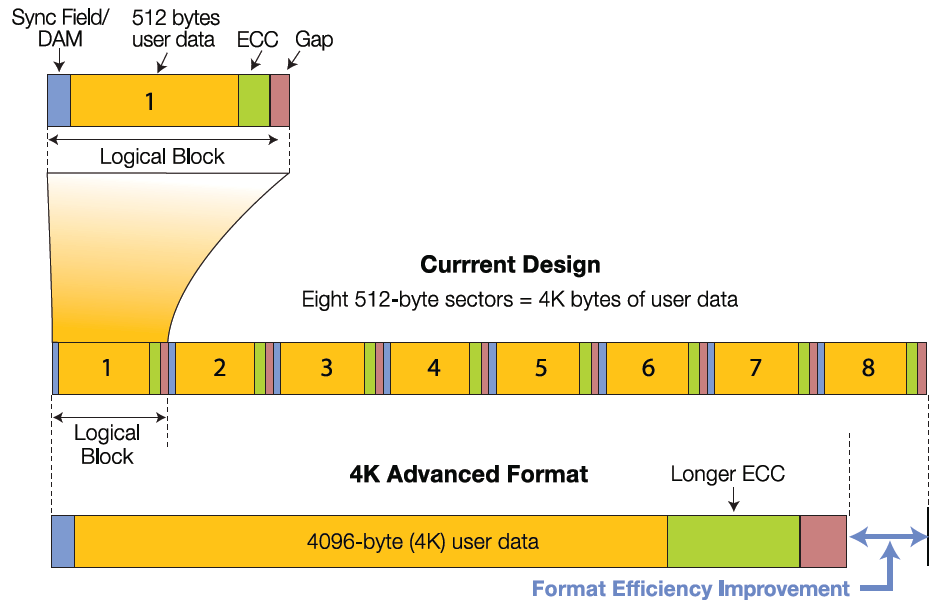 Sync Field/ DAM

512 bytes user data

ECC

Gap

1

Logical Block

Currrent Design

Eight 512-byte sectors = 4K bytes of user data

1

2

3

4

5

6

7

8

Logical Block

4K Advanced Format

Longer ECC

4096-byte (4K) user data

Format Efficiency Improvement